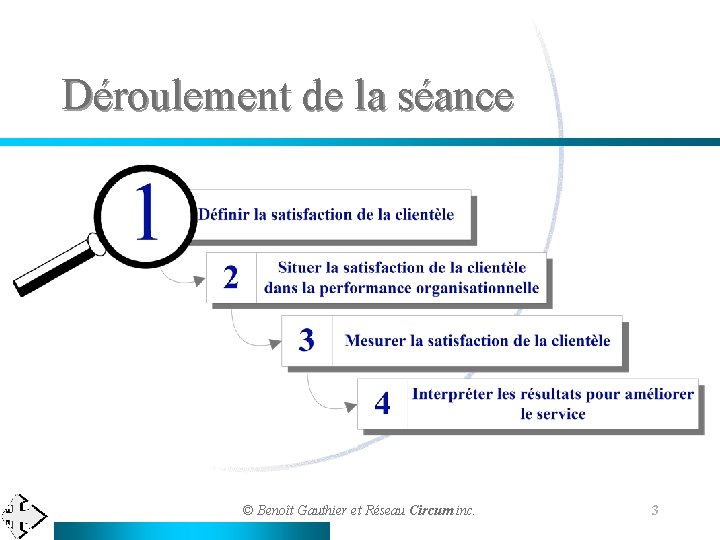 Déroulement de la séance

1 Définir la satisfaction de la clientèle

2 Situer la satisfaction de la clientèle dans la performance organisationnelle

3 Mesurer la satisfaction de la clientèle

4 Interpréter les résultats pour améliorer le service

© Benoît Gauthier et Réseau Circum inc.

3